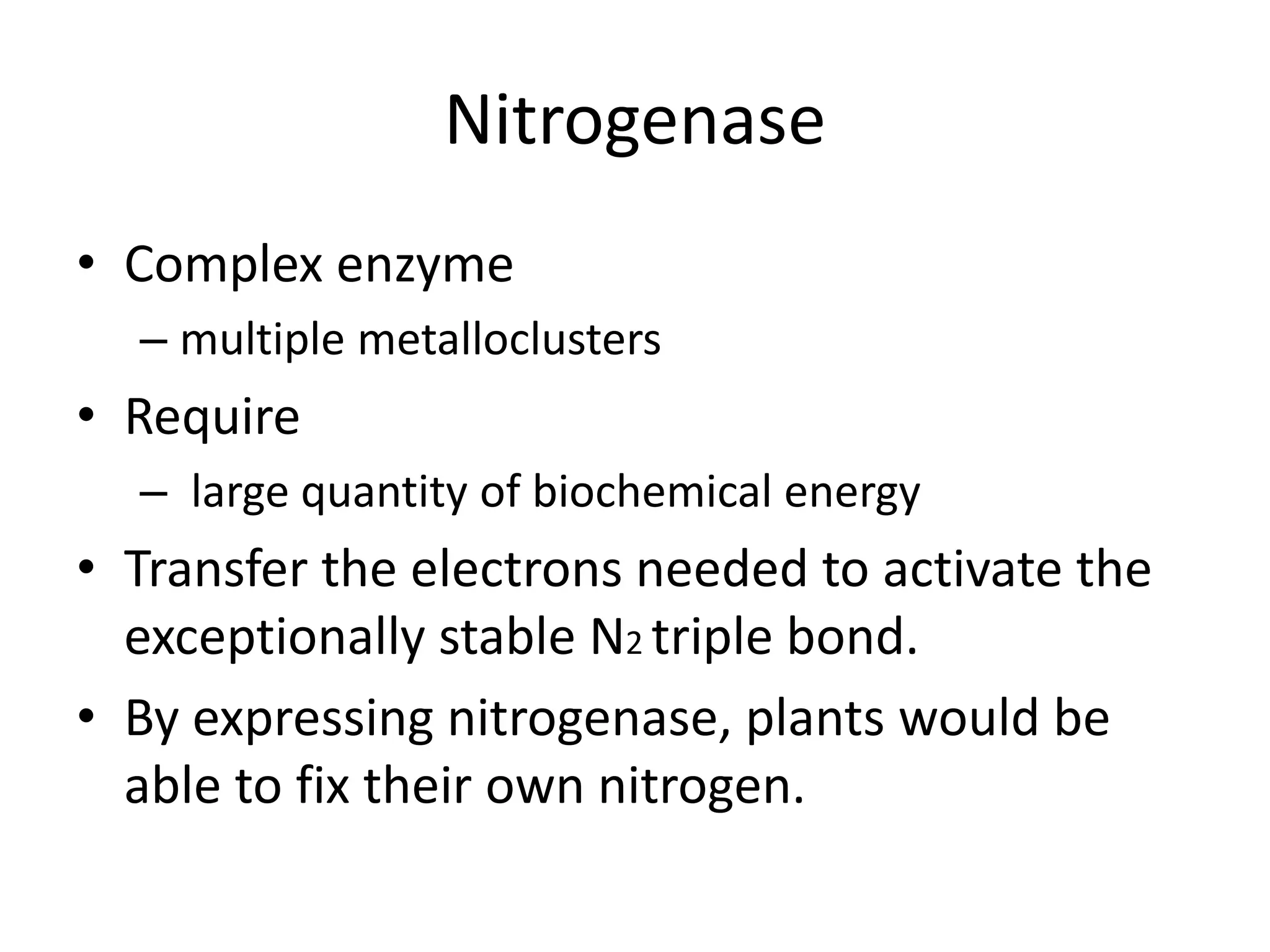 Nitrogenase

• Complex enzyme
  – multiple metalloclusters
• Require
  – large quantity of biochemical energy
• Transfer the electrons needed to activate the exceptionally stable $N_2$ triple bond.
• By expressing nitrogenase, plants would be able to fix their own nitrogen.